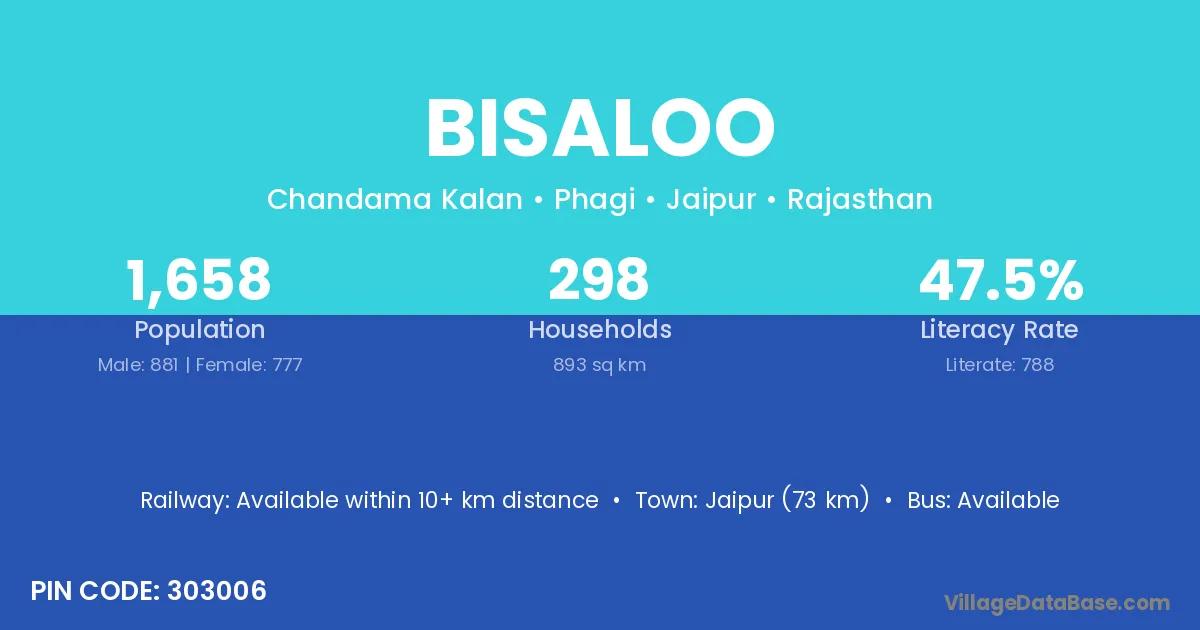 BISALOO

Chandama Kalan • Phagi • Jaipur • Rajasthan

1,658
Population
Male: 881 | Female: 777

298
Households
893 sq km

47.5%
Literacy Rate
Literate: 788

Railway: Available within 10+ km distance • Town: Jaipur (73 km) • Bus: Available

PIN CODE: 303006

VillageDataBase.com